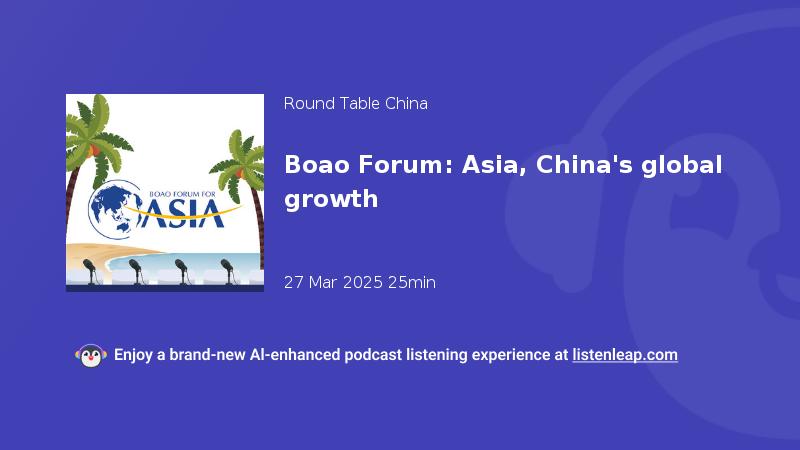 BOAO FORUM FOR
ASIA

Round Table China

Boao Forum: Asia, China's global growth

27 Mar 2025 25min

Enjoy a brand-new AI-enhanced podcast listening experience at listenleap.com